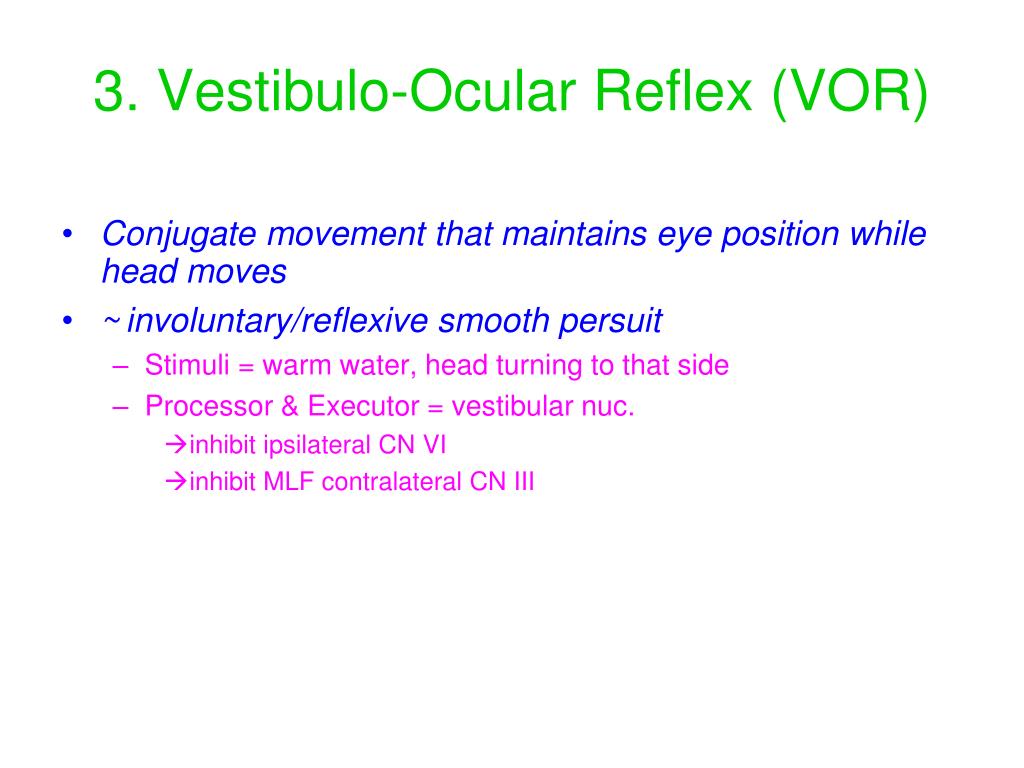 3. Vestibulo-Ocular Reflex (VOR)

• Conjugate movement that maintains eye position while head moves
• ~ involuntary/reflexive smooth persuit
  – Stimuli = warm water, head turning to that side
  – Processor & Executor = vestibular nuc.
    →inhibit ipsilateral CN VI
    →inhibit MLF contralateral CN III